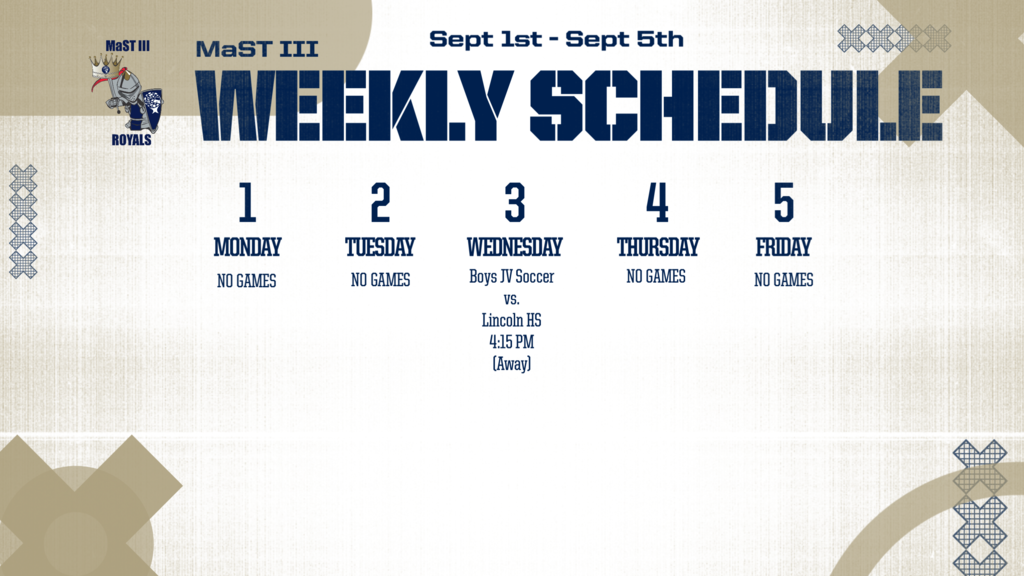 MaST III
ROYALS

MaST III

Sept 1st - Sept 5th

WEEKLY SCHEDULE

1
MONDAY
NO GAMES

2
TUESDAY
NO GAMES

3
WEDNESDAY
Boys JV Soccer
vs.
Lincoln HS
4:15 PM
(Away)

4
THURSDAY
NO GAMES

5
FRIDAY
NO GAMES